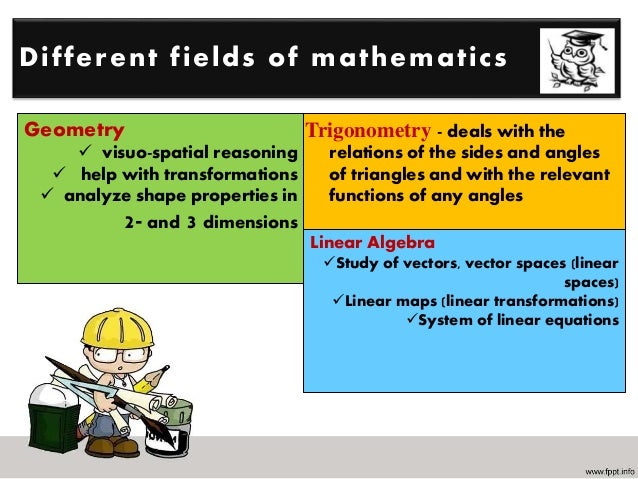 Different fields of mathematics

Geometry
✓ visuo-spatial reasoning
✓ help with transformations
✓ analyze shape properties in 2- and 3 dimensions

Trigonometry - deals with the relations of the sides and angles of triangles and with the relevant functions of any angles

Linear Algebra
✓Study of vectors, vector spaces (linear spaces)
✓Linear maps (linear transformations)
✓System of linear equations

www.fppt.info